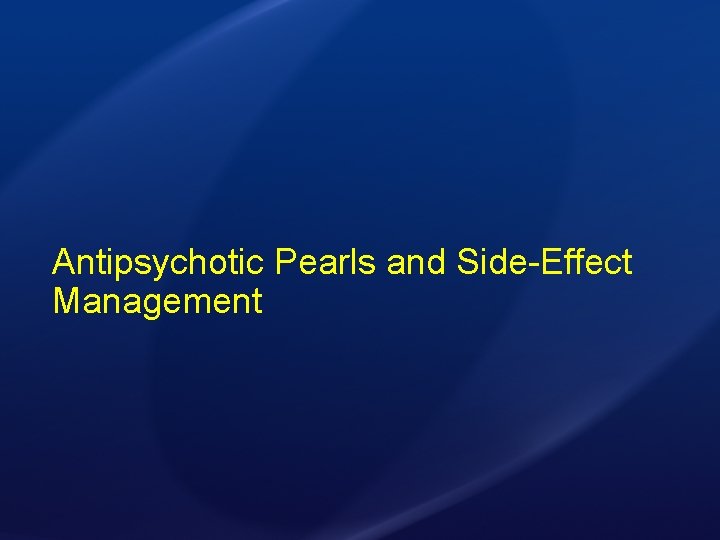 Antipsychotic Pearls and Side-Effect Management